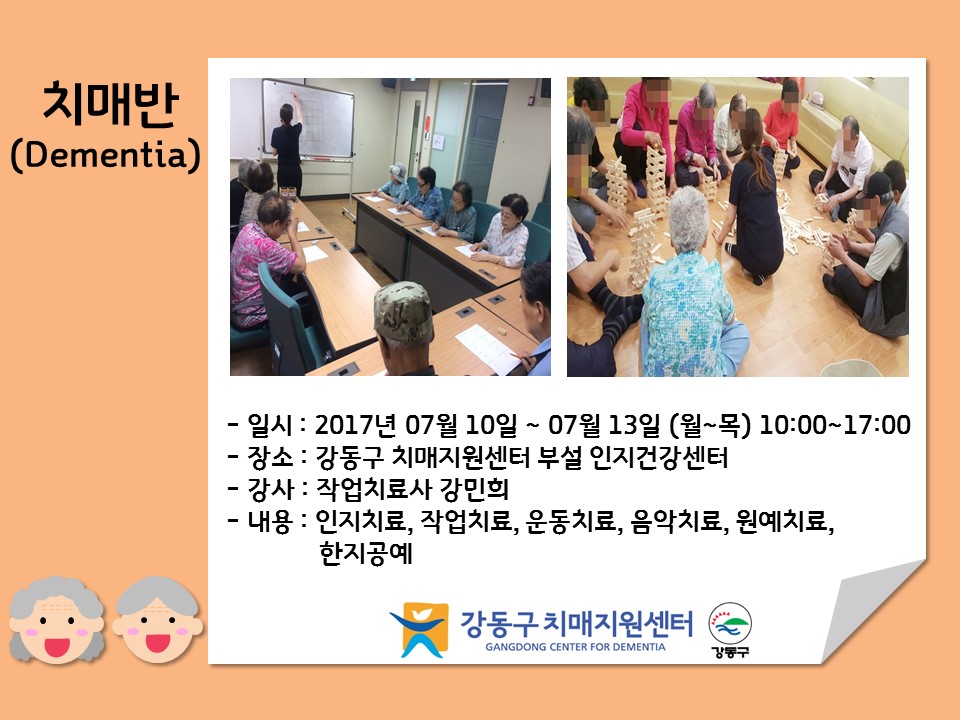 치매반
(Dementia)

- 일시 : 2017년 07월 10일 ~ 07월 13일 (월~목) 10:00~17:00
- 장소 : 강동구 치매지원센터 부설 인지건강센터
- 강사 : 작업치료사 강민희
- 내용 : 인지치료, 작업치료, 운동치료, 음악치료, 원예치료, 한지공예

강동구 치매지원센터
GANGDONG CENTER FOR DEMENTIA
강동구